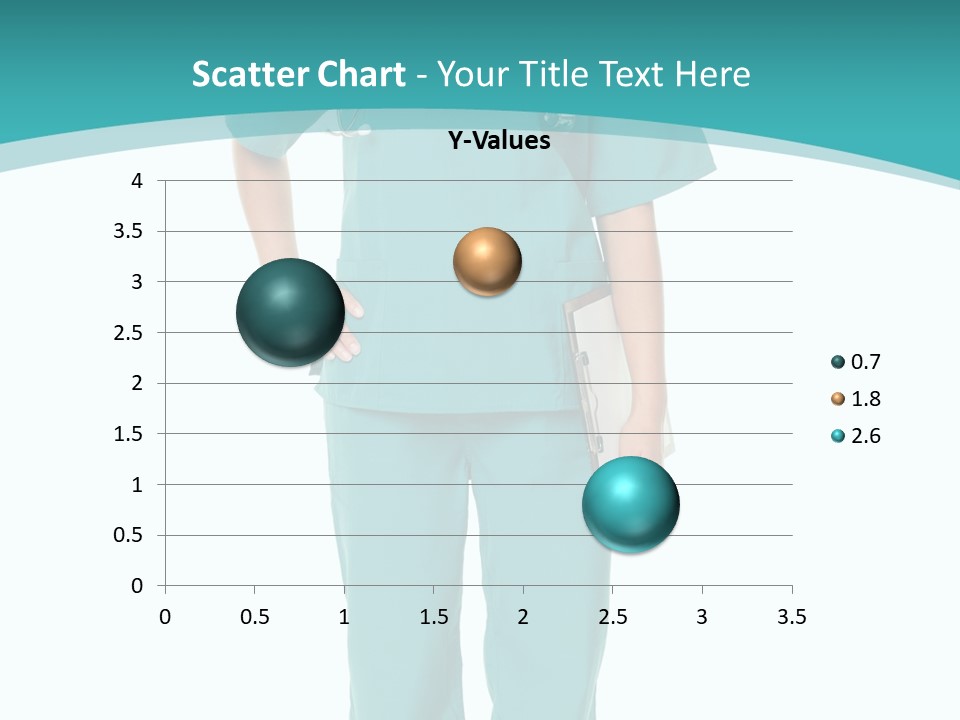 Scatter Chart - Your Title Text Here

Y-Values

4
3.5
3
2.5
2
1.5
1
0.5
0

0 0.5 1 1.5 2 2.5 3 3.5

0.7
1.8
2.6